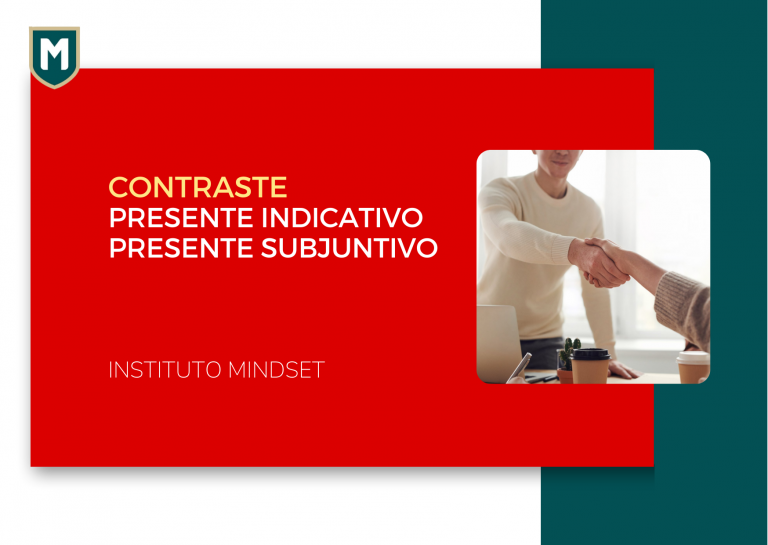 M

CONTRASTE
PRESENTE INDICATIVO
PRESENTE SUBJUNTIVO

INSTITUTO MINDSET